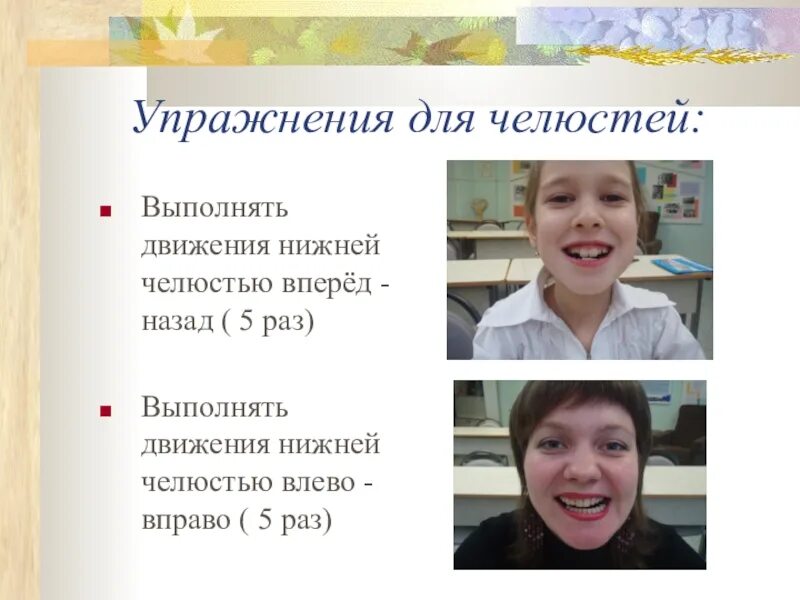 Упражнения для челюстей:

Выполнять движения нижней челюстью вперёд - назад ( 5 раз)

Выполнять движения нижней челюстью влево - вправо ( 5 раз)